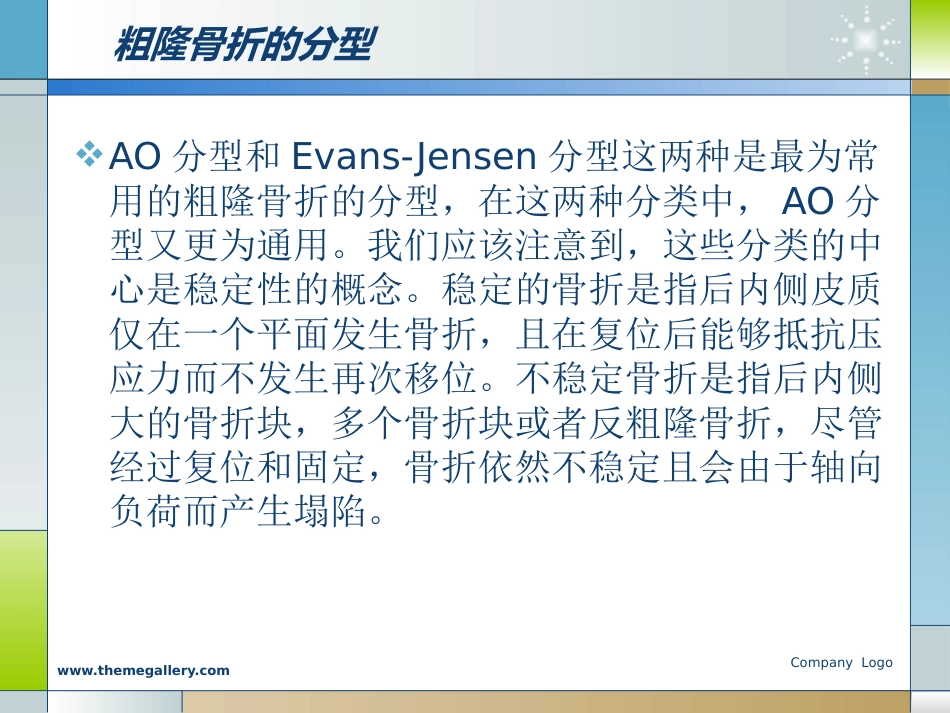 粗隆骨折的分型

❖ AO分型和Evans-Jensen分型这两种是最为常用的粗隆骨折的分型，在这两种分类中，AO分型又更为通用。我们应该注意到，这些分类的中心是稳定性的概念。稳定的骨折是指后内侧皮质仅在一个平面发生骨折，且在复位后能够抵抗压应力而不发生再次移位。不稳定骨折是指后内侧大的骨折块，多个骨折块或者反粗隆骨折，尽管经过复位和固定，骨折依然不稳定且会由于轴向负荷而产生塌陷。

www.themegallery.com

Company Logo